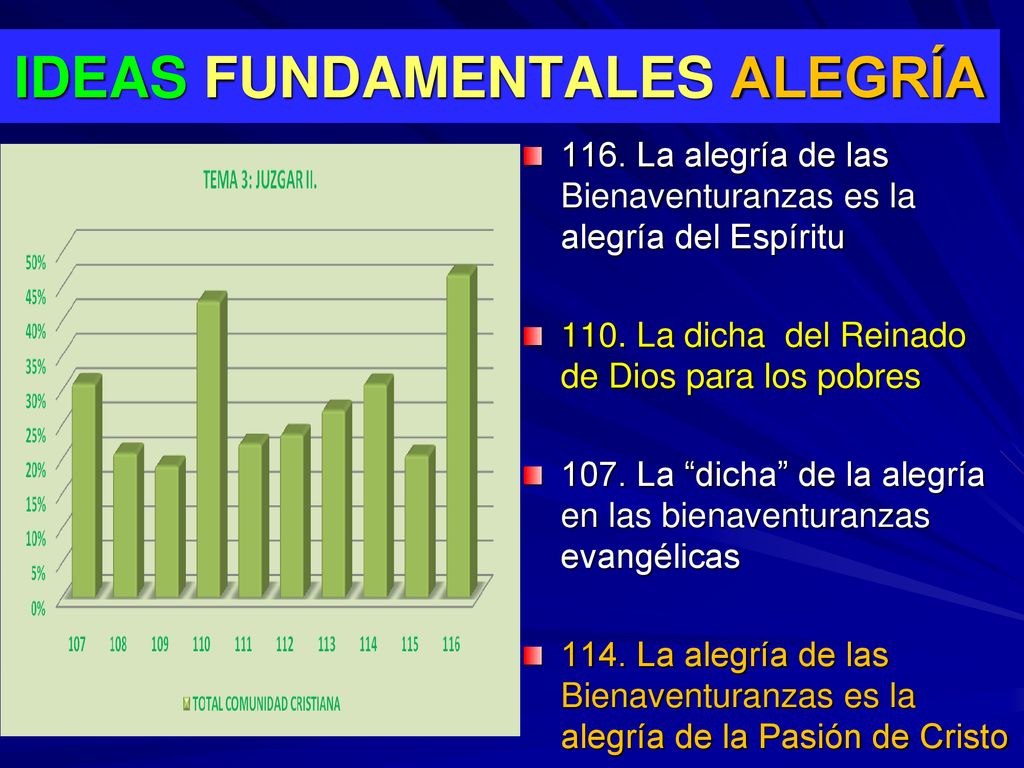 IDEAS FUNDAMENTALES ALEGRÍA

TEMA 3: JUZGAR II.

50%
45%
40%
35%
30%
25%
20%
15%
10%
5%
0%

107 108 109 110 111 112 113 114 115 116

TOTAL COMUNIDAD CRISTIANA

116. La alegría de las Bienaventuranzas es la alegría del Espíritu

110. La dicha del Reinado de Dios para los pobres

107. La “dicha” de la alegría en las bienaventuranzas evangélicas

114. La alegría de las Bienaventuranzas es la alegría de la Pasión de Cristo